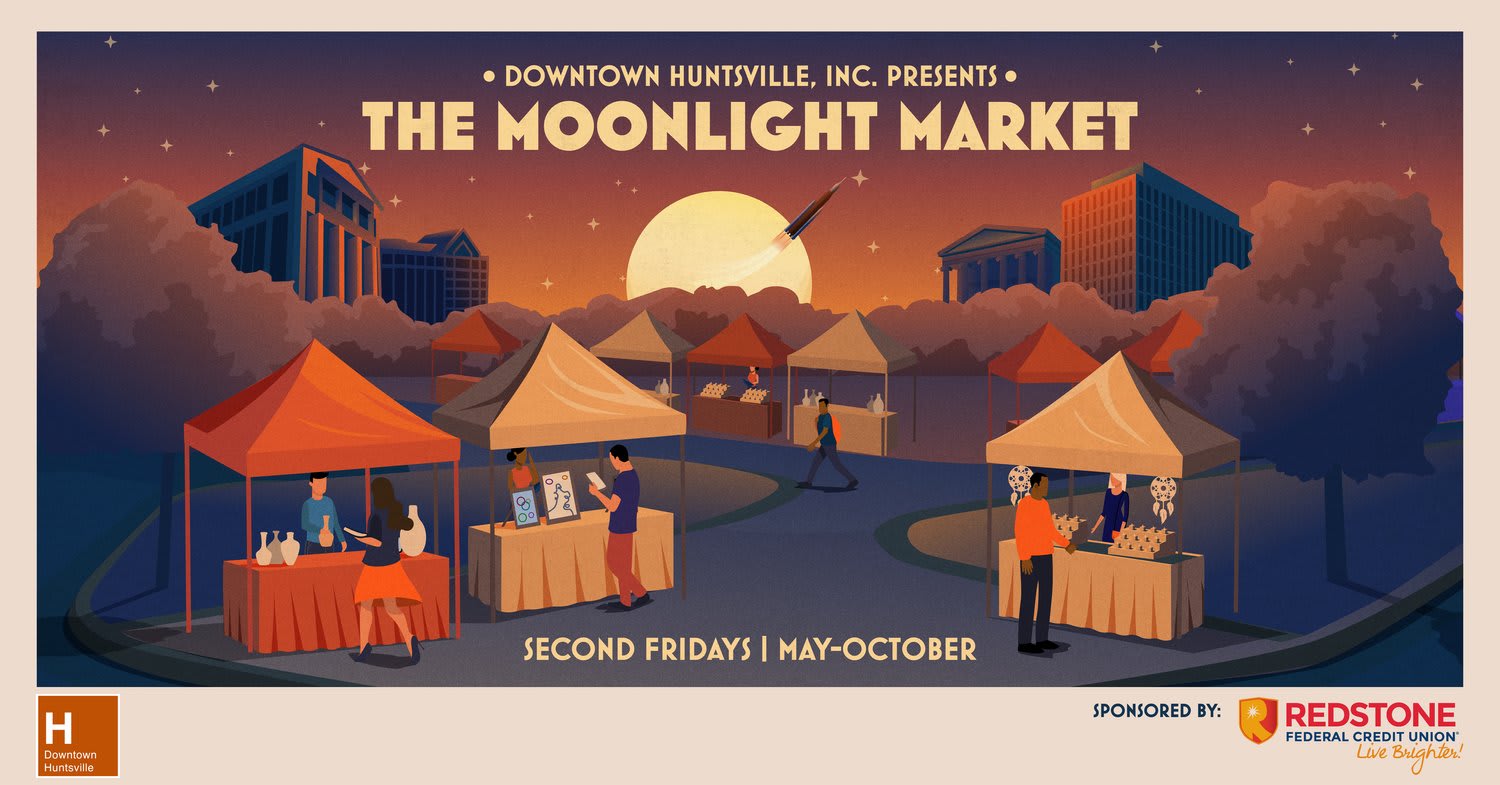 • DOWNTOWN HUNTSVILLE, INC. PRESENTS •
THE MOONLIGHT MARKET

SECOND FRIDAYS | MAY-OCTOBER

H
Downtown Huntsville

SPONSORED BY:
REDSTONE FEDERAL CREDIT UNION®
Live Brighter!